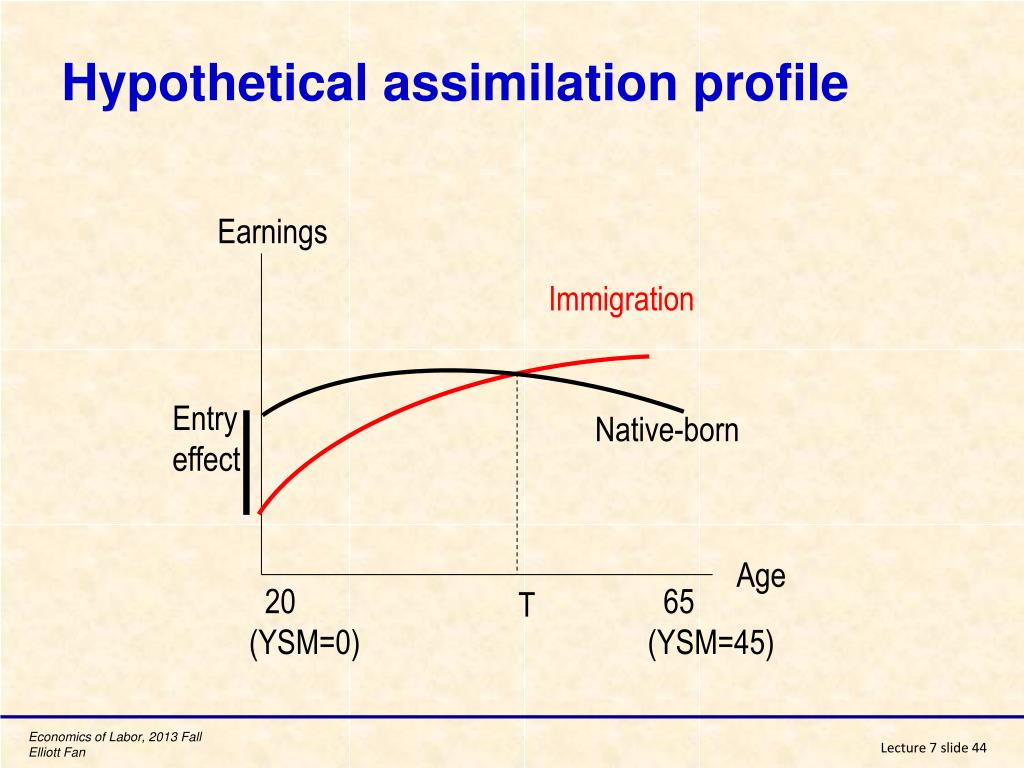 Hypothetical assimilation profile

Earnings

Immigration

Entry effect

Native-born

Age

20
(YSM=0)

T

65
(YSM=45)

Economics of Labor, 2013 Fall
Elliott Fan

Lecture 7 slide 44